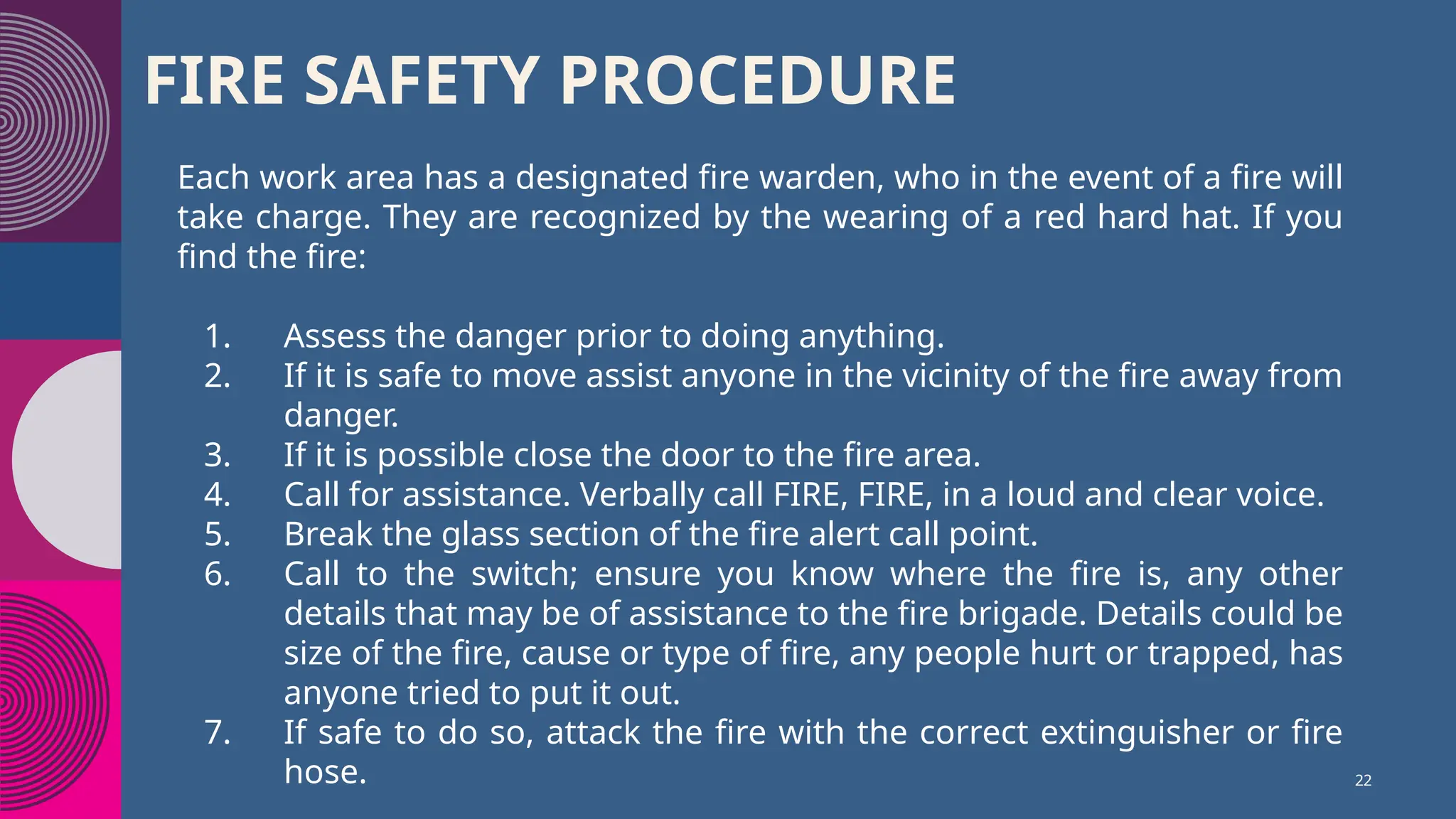 FIRE SAFETY PROCEDURE

Each work area has a designated fire warden, who in the event of a fire will take charge. They are recognized by the wearing of a red hard hat. If you find the fire:

1. Assess the danger prior to doing anything.
2. If it is safe to move assist anyone in the vicinity of the fire away from danger.
3. If it is possible close the door to the fire area.
4. Call for assistance. Verbally call FIRE, FIRE, in a loud and clear voice.
5. Break the glass section of the fire alert call point.
6. Call to the switch; ensure you know where the fire is, any other details that may be of assistance to the fire brigade. Details could be size of the fire, cause or type of fire, any people hurt or trapped, has anyone tried to put it out.
7. If safe to do so, attack the fire with the correct extinguisher or fire hose.

22